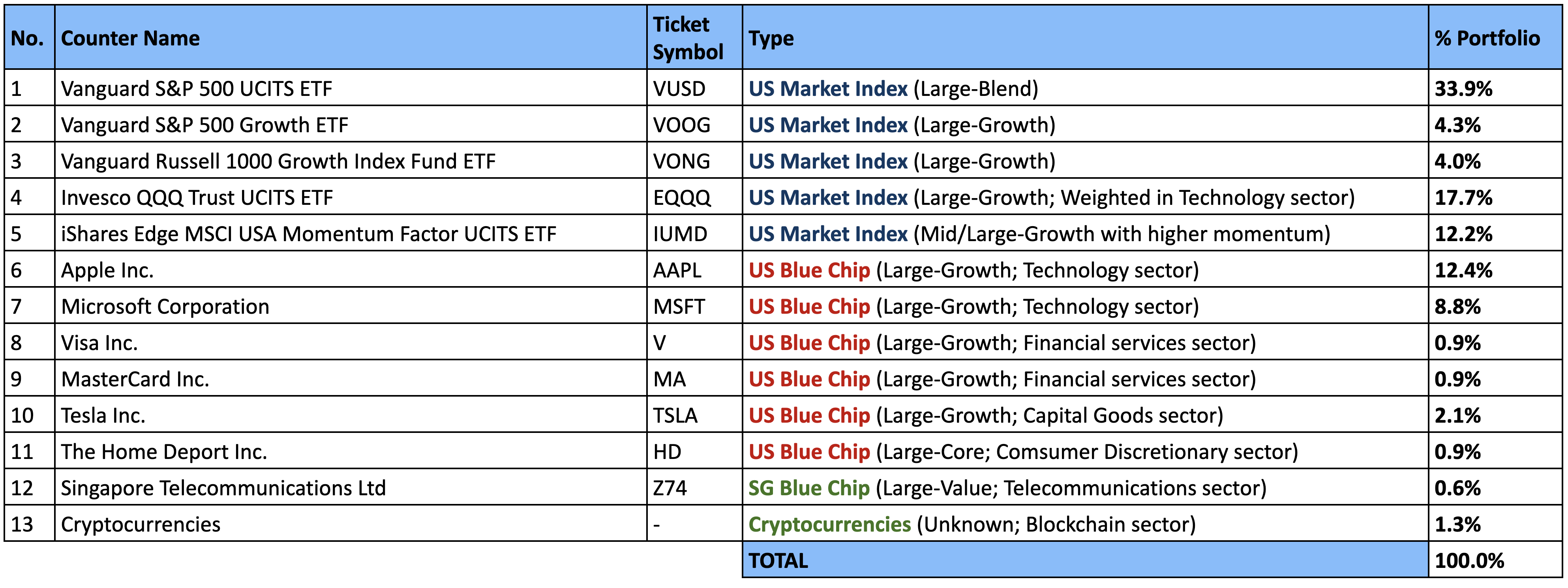 | No. | Counter Name | Ticket Symbol | Type | % Portfolio |
|---|---|---|---|---|
| 1 | Vanguard S&P 500 UCITS ETF | VUSD | US Market Index (Large-Blend) | 33.9% |
| 2 | Vanguard S&P 500 Growth ETF | VOOG | US Market Index (Large-Growth) | 4.3% |
| 3 | Vanguard Russell 1000 Growth Index Fund ETF | VONG | US Market Index (Large-Growth) | 4.0% |
| 4 | Invesco QQQ Trust UCITS ETF | EQQQ | US Market Index (Large-Growth; Weighted in Technology sector) | 17.7% |
| 5 | iShares Edge MSCI USA Momentum Factor UCITS ETF | IUMD | US Market Index (Mid/Large-Growth with higher momentum) | 12.2% |
| 6 | Apple Inc. | AAPL | US Blue Chip (Large-Growth; Technology sector) | 12.4% |
| 7 | Microsoft Corporation | MSFT | US Blue Chip (Large-Growth; Technology sector) | 8.8% |
| 8 | Visa Inc. | V | US Blue Chip (Large-Growth; Financial services sector) | 0.9% |
| 9 | MasterCard Inc. | MA | US Blue Chip (Large-Growth; Financial services sector) | 0.9% |
| 10 | Tesla Inc. | TSLA | US Blue Chip (Large-Growth; Capital Goods sector) | 2.1% |
| 11 | The Home Deport Inc. | HD | US Blue Chip (Large-Core; Comsumer Discretionary sector) | 0.9% |
| 12 | Singapore Telecommunications Ltd | Z74 | SG Blue Chip (Large-Value; Telecommunications sector) | 0.6% |
| 13 | Cryptocurrencies | - | Cryptocurrencies (Unknown; Blockchain sector) | 1.3% |
| | | | TOTAL | 100.0% |